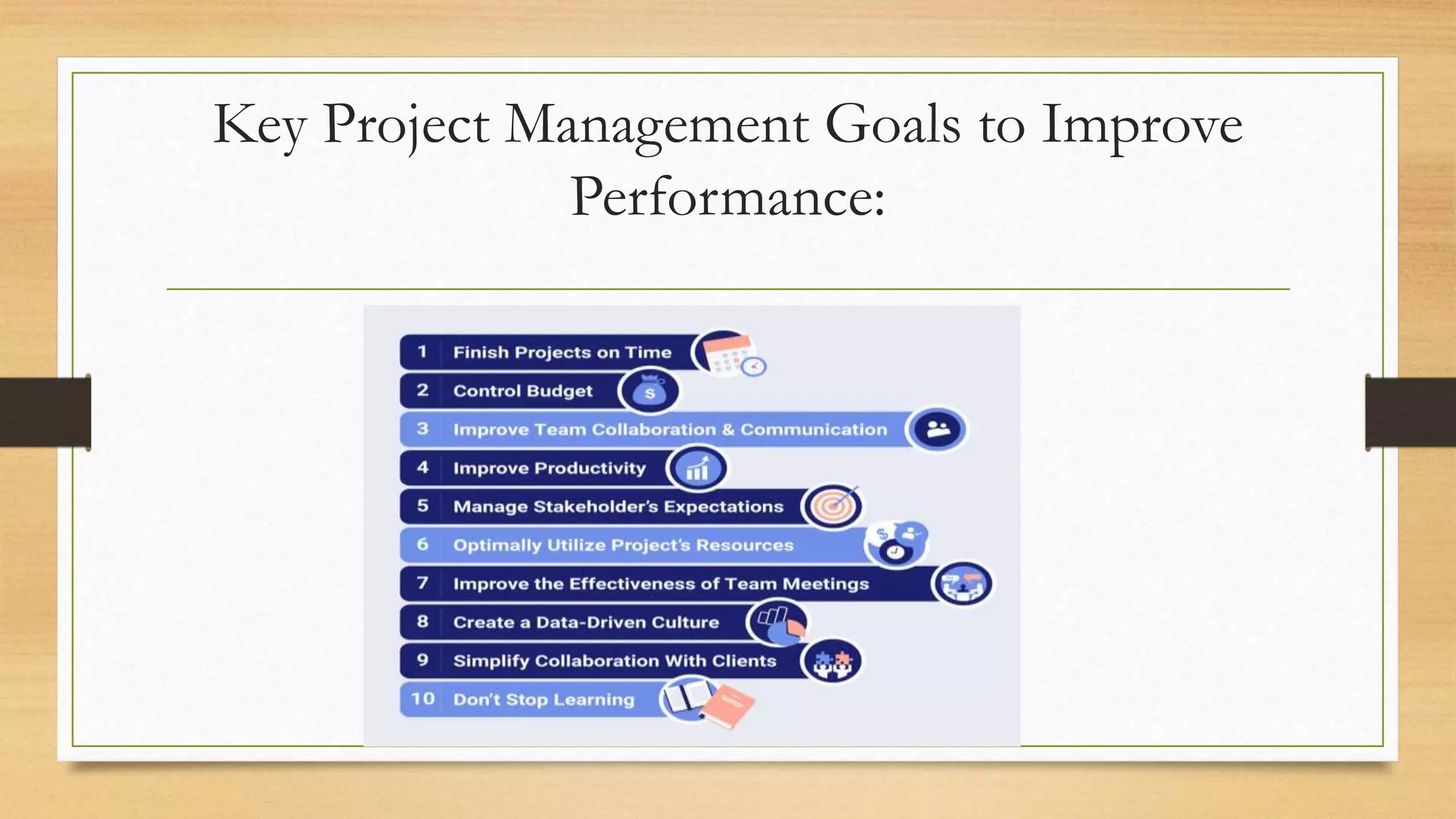 Key Project Management Goals to Improve Performance:

1 Finish Projects on Time
2 Control Budget
3 Improve Team Collaboration & Communication
4 Improve Productivity
5 Manage Stakeholder's Expectations
6 Optimally Utilize Project's Resources
7 Improve the Effectiveness of Team Meetings
8 Create a Data-Driven Culture
9 Simplify Collaboration With Clients
10 Don't Stop Learning